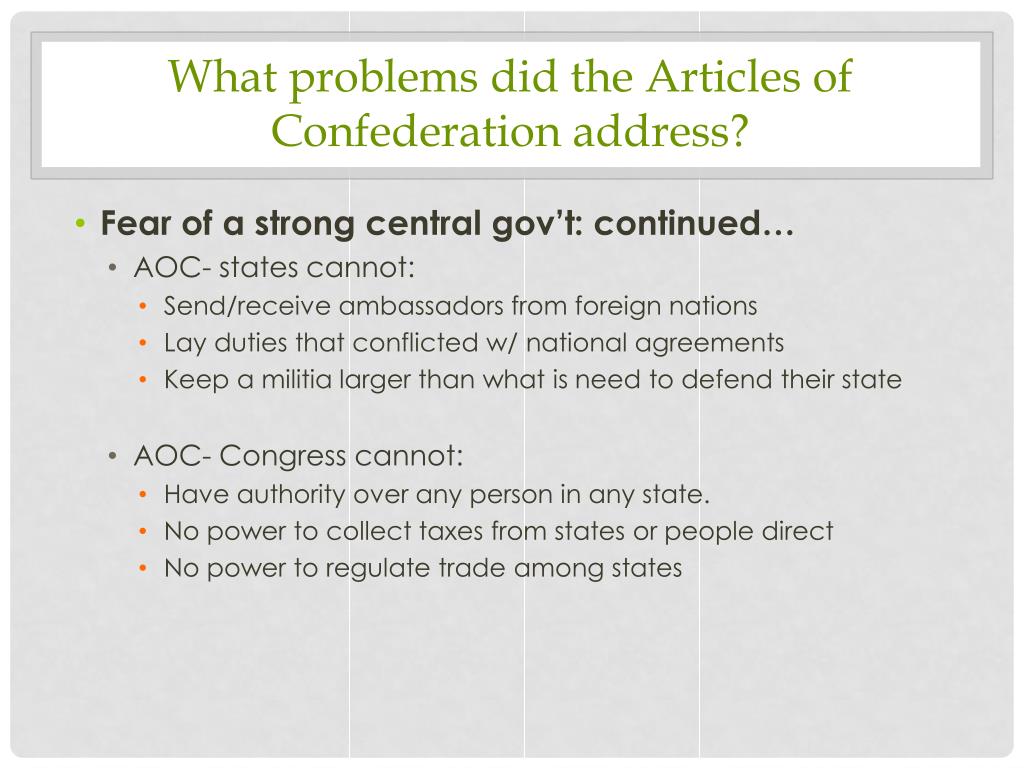 What problems did the Articles of Confederation address?

• Fear of a strong central gov't: continued…
  • AOC- states cannot:
    • Send/receive ambassadors from foreign nations
    • Lay duties that conflicted w/ national agreements
    • Keep a militia larger than what is need to defend their state

  • AOC- Congress cannot:
    • Have authority over any person in any state.
    • No power to collect taxes from states or people direct
    • No power to regulate trade among states